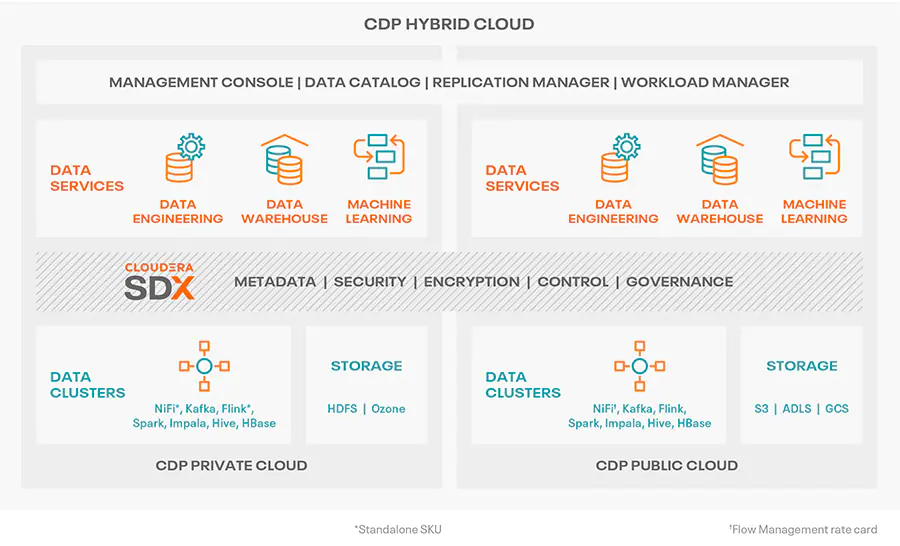 CDP HYBRID CLOUD

MANAGEMENT CONSOLE | DATA CATALOG | REPLICATION MANAGER | WORKLOAD MANAGER

DATA SERVICES

DATA ENGINEERING

DATA WAREHOUSE

MACHINE LEARNING

DATA SERVICES

DATA ENGINEERING

DATA WAREHOUSE

MACHINE LEARNING

CLOUDERA SDX

METADATA | SECURITY | ENCRYPTION | CONTROL | GOVERNANCE

DATA CLUSTERS

NiFi*, Kafka, Flink*, Spark, Impala, Hive, HBase

STORAGE

HDFS | Ozone

CDP PRIVATE CLOUD

DATA CLUSTERS

NiFi†, Kafka, Flink, Spark, Impala, Hive, HBase

STORAGE

S3 | ADLS | GCS

CDP PUBLIC CLOUD

*Standalone SKU

†Flow Management rate card